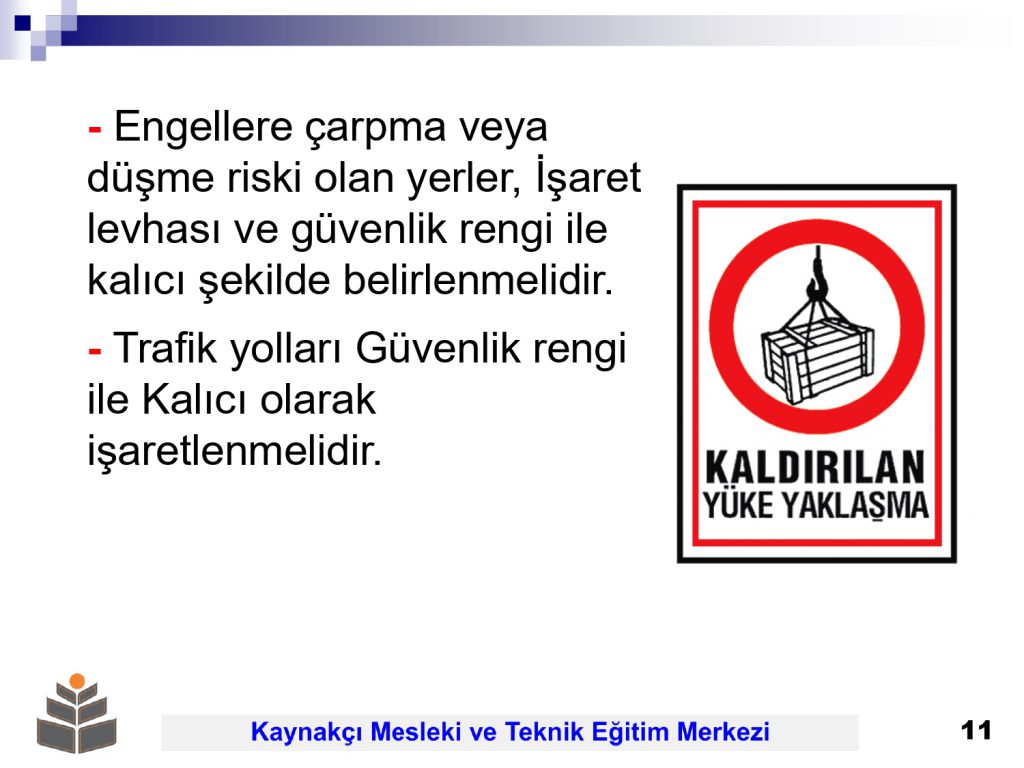 - Engellere çarpma veya düşme riski olan yerler, İşaret levhası ve güvenlik rengi ile kalıcı şekilde belirlenmelidir.

- Trafik yolları Güvenlik rengi ile Kalıcı olarak işaretlenmelidir.

KALDIRILAN
YÜKE YAKLAŞMA

Kaynakçı Mesleki ve Teknik Eğitim Merkezi

11